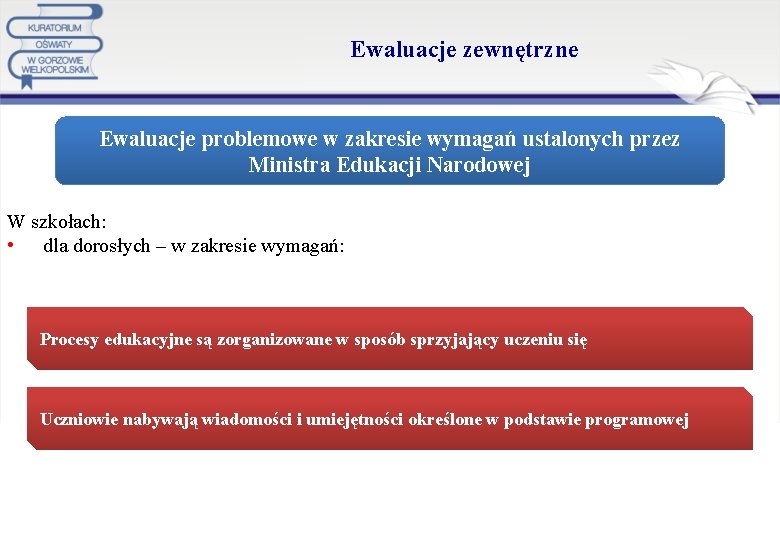 KURATORIUM OŚWIATY W GORZOWIE WIELKOPOLSKIM

Ewaluacje zewnętrzne

Ewaluacje problemowe w zakresie wymagań ustalonych przez Ministra Edukacji Narodowej

W szkołach:
• dla dorosłych – w zakresie wymagań:

Procesy edukacyjne są zorganizowane w sposób sprzyjający uczeniu się

Uczniowie nabywają wiadomości i umiejętności określone w podstawie programowej